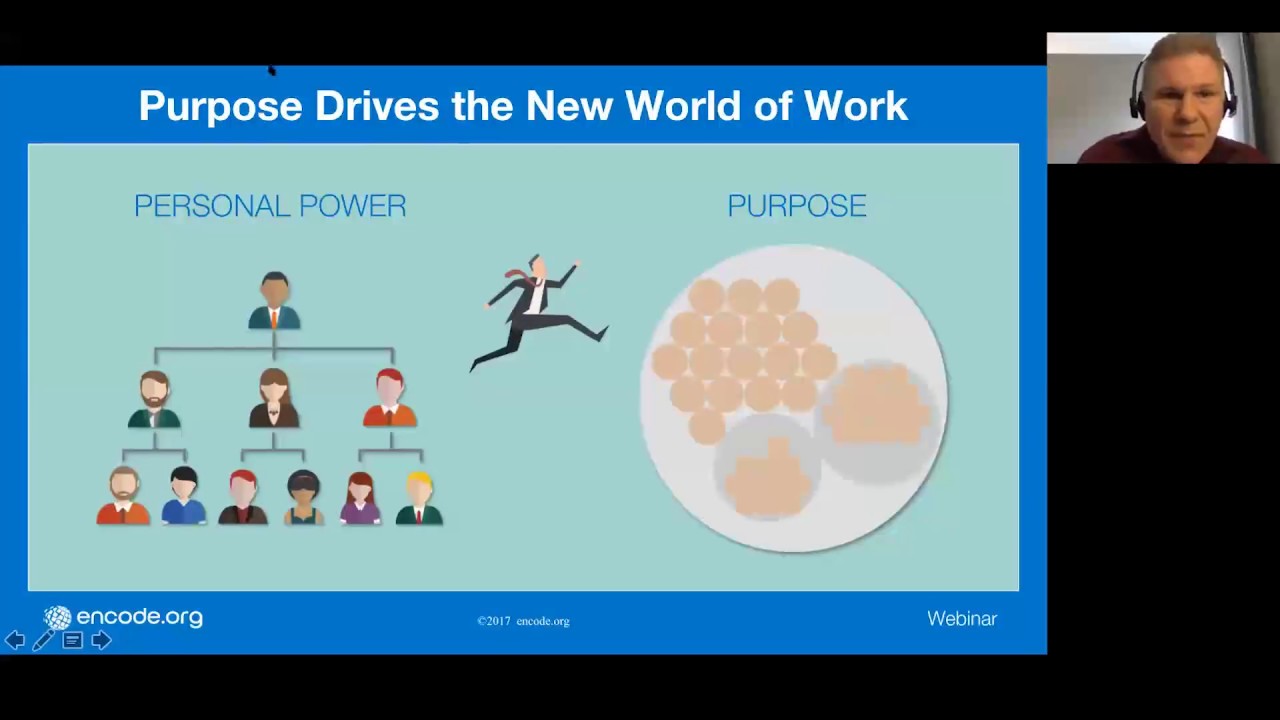 Purpose Drives the New World of Work

PERSONAL POWER

PURPOSE

encode.org

©2017 encode.org

Webinar